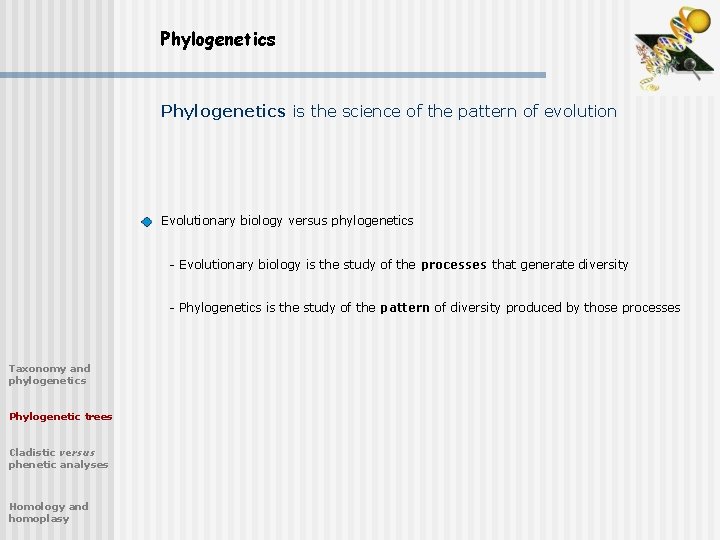 Phylogenetics

Phylogenetics is the science of the pattern of evolution

Evolutionary biology versus phylogenetics

- Evolutionary biology is the study of the processes that generate diversity

- Phylogenetics is the study of the pattern of diversity produced by those processes

Taxonomy and phylogenetics

Phylogenetic trees

Cladistic versus phenetic analyses

Homology and homoplasy